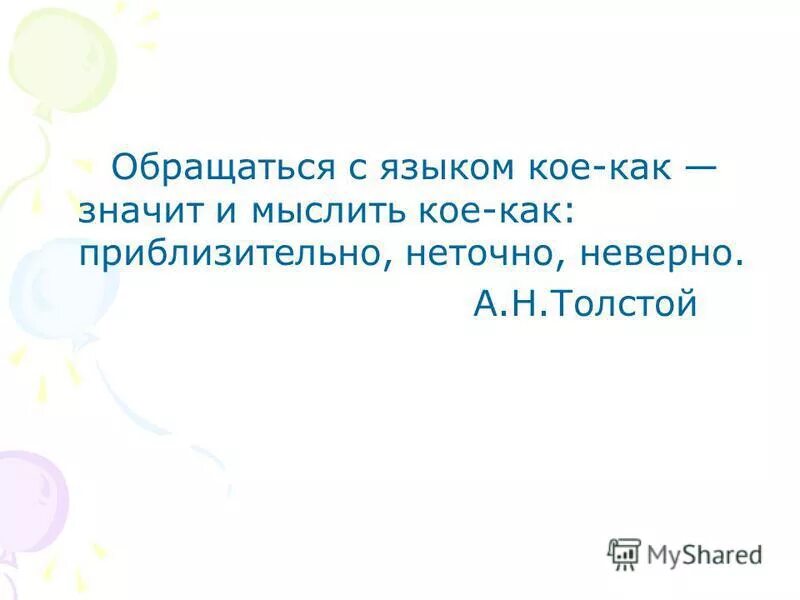 Обращаться с языком кое-как — значит и мыслить кое-как: приблизительно, неточно, неверно.

А.Н.Толстой

MyShared